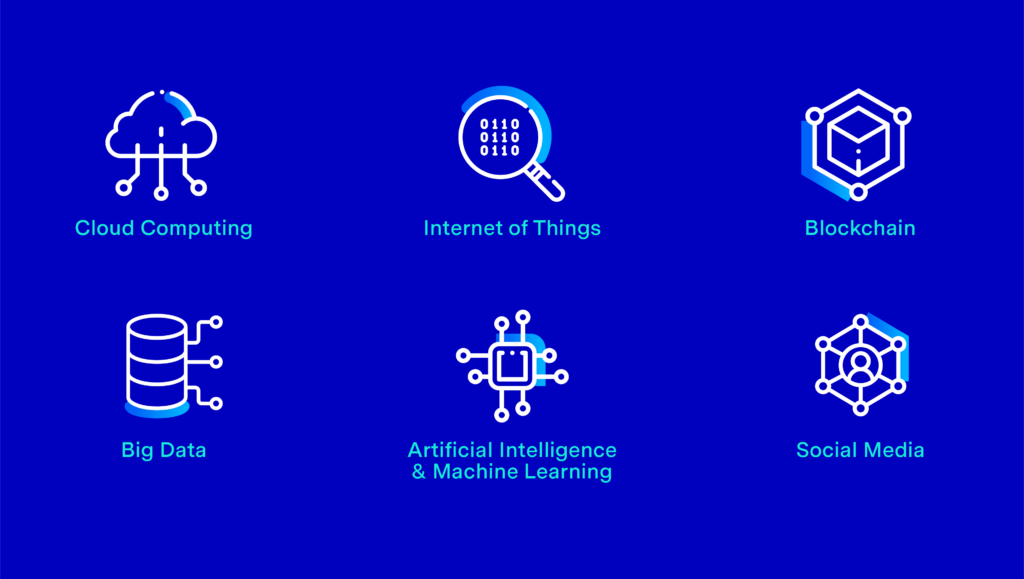 0110
0110
0110

Cloud Computing

Internet of Things

Blockchain

Big Data

Artificial Intelligence & Machine Learning

Social Media